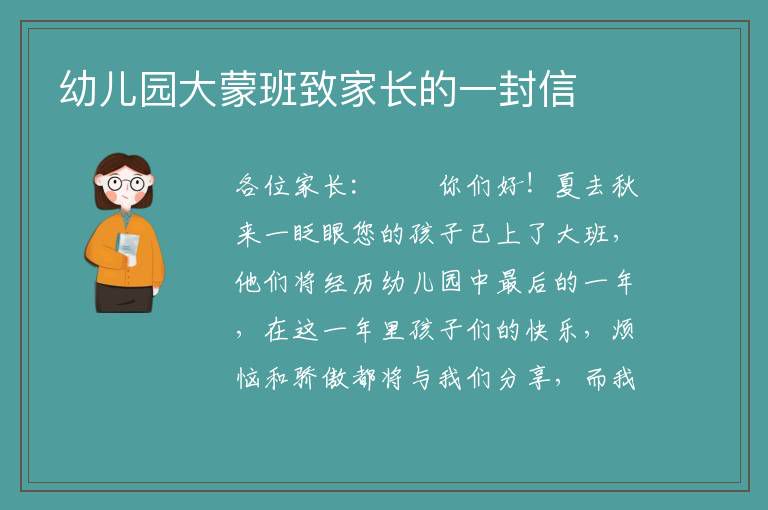 幼儿园大蒙班致家长的一封信

各位家长：　　你们好！夏去秋来一眨眼您的孩子已上了大班，他们将经历幼儿园中最后的一年，在这一年里孩子们的快乐，烦恼和骄傲都将与我们分享，而我